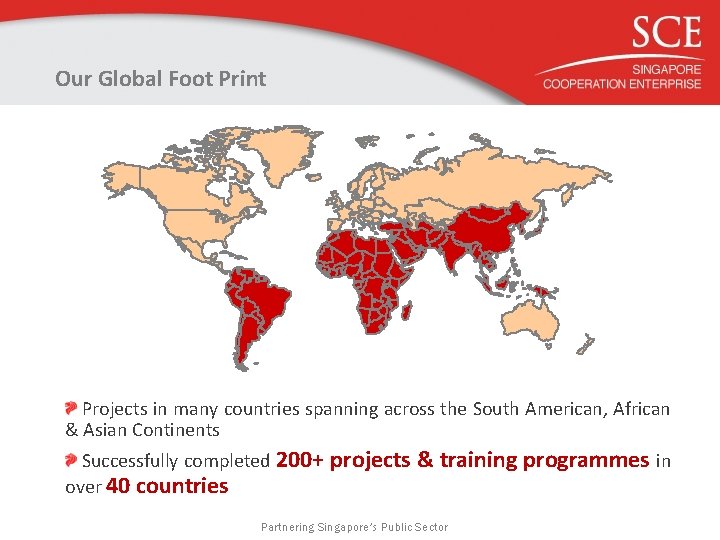 Our Global Foot Print

SCE
SINGAPORE
COOPERATION ENTERPRISE

Projects in many countries spanning across the South American, African & Asian Continents

Successfully completed 200+ projects & training programmes in over 40 countries

Partnering Singapore's Public Sector